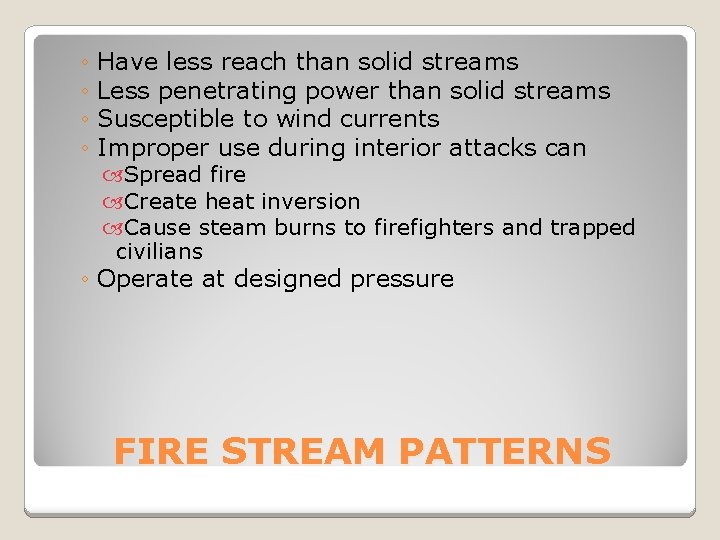 ◦ Have less reach than solid streams
◦ Less penetrating power than solid streams
◦ Susceptible to wind currents
◦ Improper use during interior attacks can
Spread fire
Create heat inversion
Cause steam burns to firefighters and trapped civilians
◦ Operate at designed pressure

FIRE STREAM PATTERNS